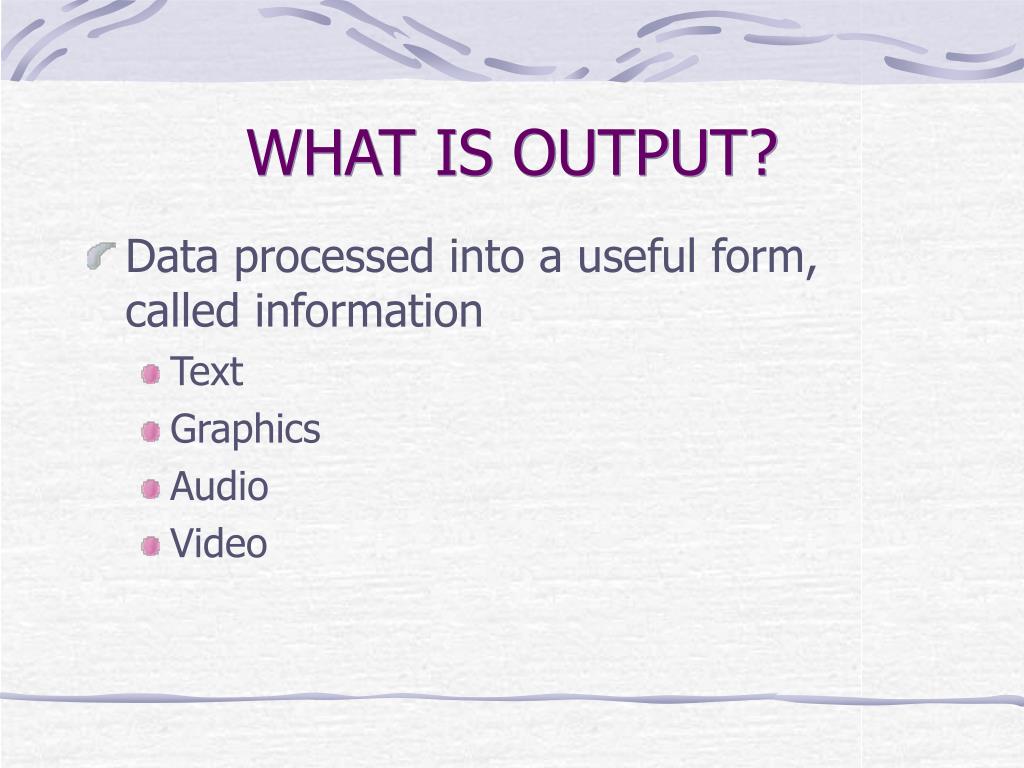 WHAT IS OUTPUT?

Data processed into a useful form, called information

Text

Graphics

Audio

Video